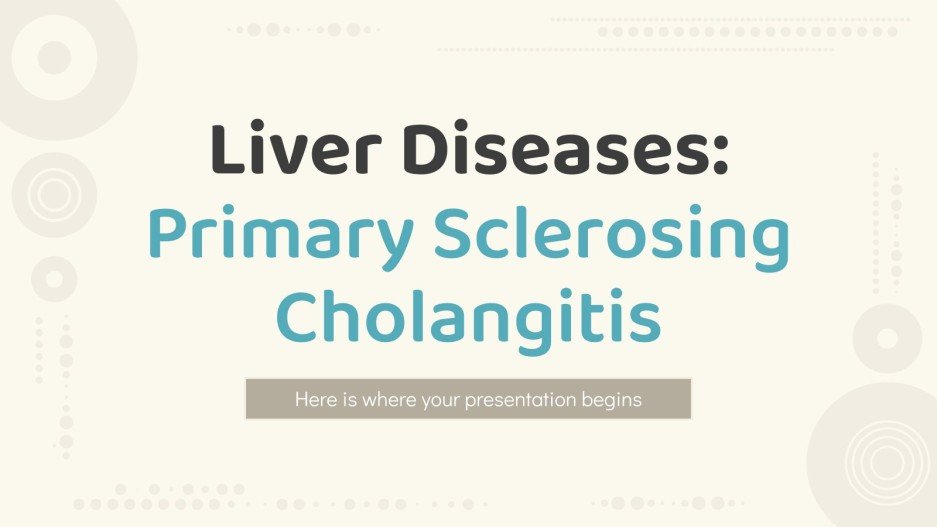 Liver Diseases:
Primary Sclerosing Cholangitis

Here is where your presentation begins